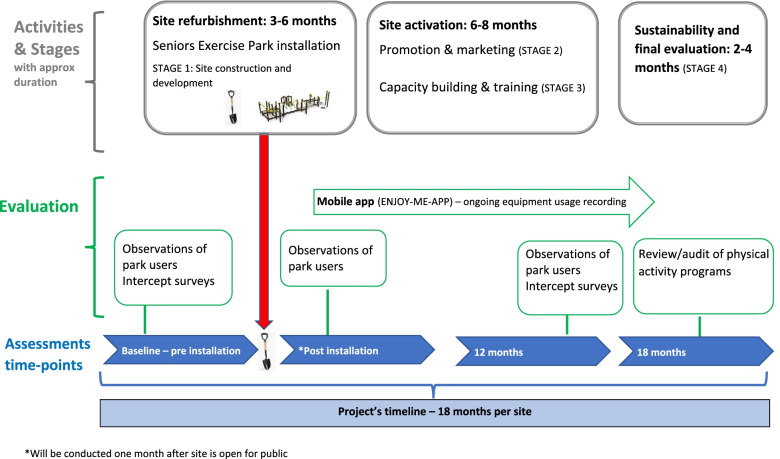 Activities & Stages
with approx duration

Site refurbishment: 3-6 months
Seniors Exercise Park installation
STAGE 1: Site construction and development

Site activation: 6-8 months
Promotion & marketing (STAGE 2)
Capacity building & training (STAGE 3)

Sustainability and final evaluation: 2-4 months (STAGE 4)

Evaluation

Mobile app (ENJOY-ME-APP) – ongoing equipment usage recording

Observations of park users
Intercept surveys

Observations of park users

Observations of park users
Intercept surveys

Review/audit of physical activity programs

Assessments time-points

Baseline – pre installation

*Post installation

12 months

18 months

Project's timeline – 18 months per site

*Will be conducted one month after site is open for public